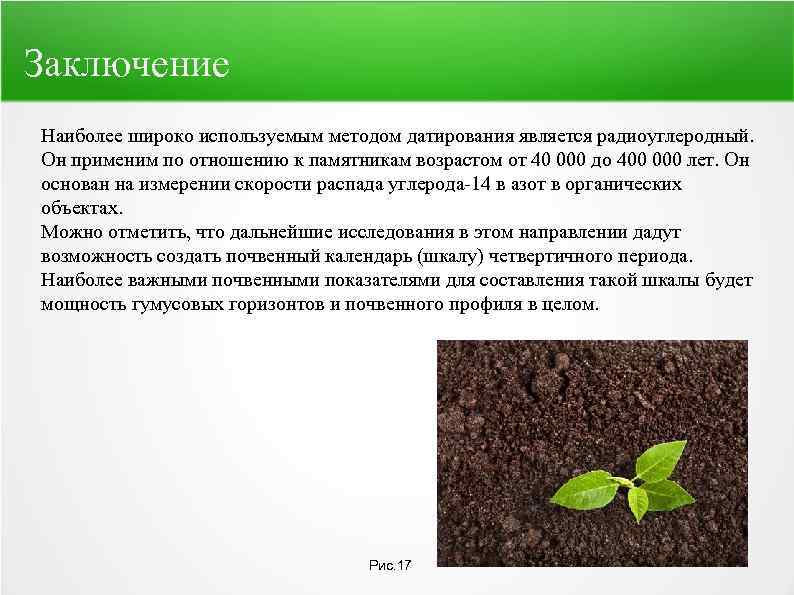 Заключение

Наиболее широко используемым методом датирования является радиоуглеродный. Он применим по отношению к памятникам возрастом от 40 000 до 400 000 лет. Он основан на измерении скорости распада углерода-14 в азот в органических объектах.
Можно отметить, что дальнейшие исследования в этом направлении дадут возможность создать почвенный календарь (шкалу) четвертичного периода. Наиболее важными почвенными показателями для составления такой шкалы будет мощность гумусовых горизонтов и почвенного профиля в целом.

Рис.17